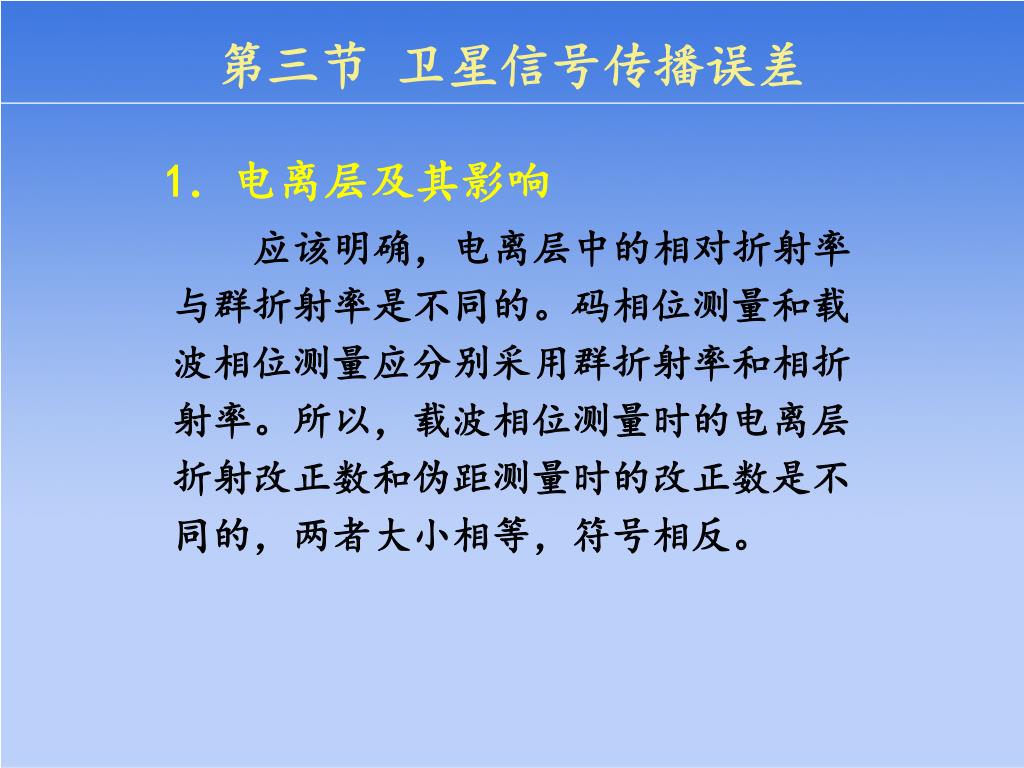 第三节 卫星信号传播误差

1. 电离层及其影响

应该明确，电离层中的相对折射率与群折射率是不同的。码相位测量和载波相位测量应分别采用群折射率和相折射率。所以，载波相位测量时的电离层折射改正数和伪距测量时的改正数是不同的，两者大小相等，符号相反。